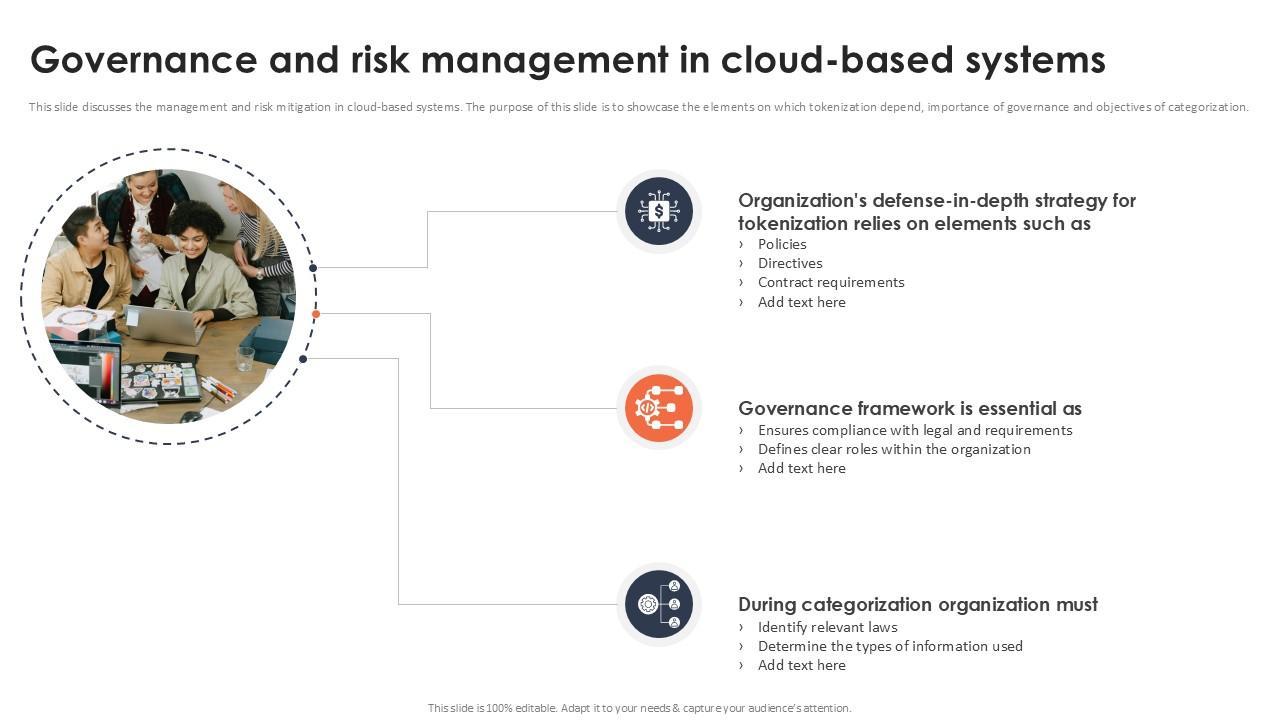 Governance and risk management in cloud-based systems

This slide discusses the management and risk mitigation in cloud-based systems. The purpose of this slide is to showcase the elements on which tokenization depend, importance of governance and objectives of categorization.

Organization's defense-in-depth strategy for tokenization relies on elements such as
› Policies
› Directives
› Contract requirements
› Add text here

Governance framework is essential as
› Ensures compliance with legal and requirements
› Defines clear roles within the organization
› Add text here

During categorization organization must
› Identify relevant laws
› Determine the types of information used
› Add text here

This slide is 100% editable. Adapt it to your needs & capture your audience's attention.